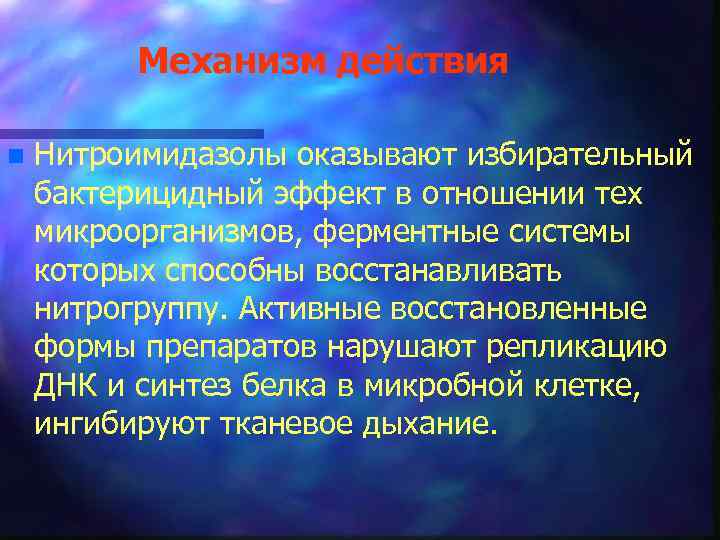 Механизм действия

Нитроимидазолы оказывают избирательный бактерицидный эффект в отношении тех микроорганизмов, ферментные системы которых способны восстанавливать нитрогруппу. Активные восстановленные формы препаратов нарушают репликацию ДНК и синтез белка в микробной клетке, ингибируют тканевое дыхание.